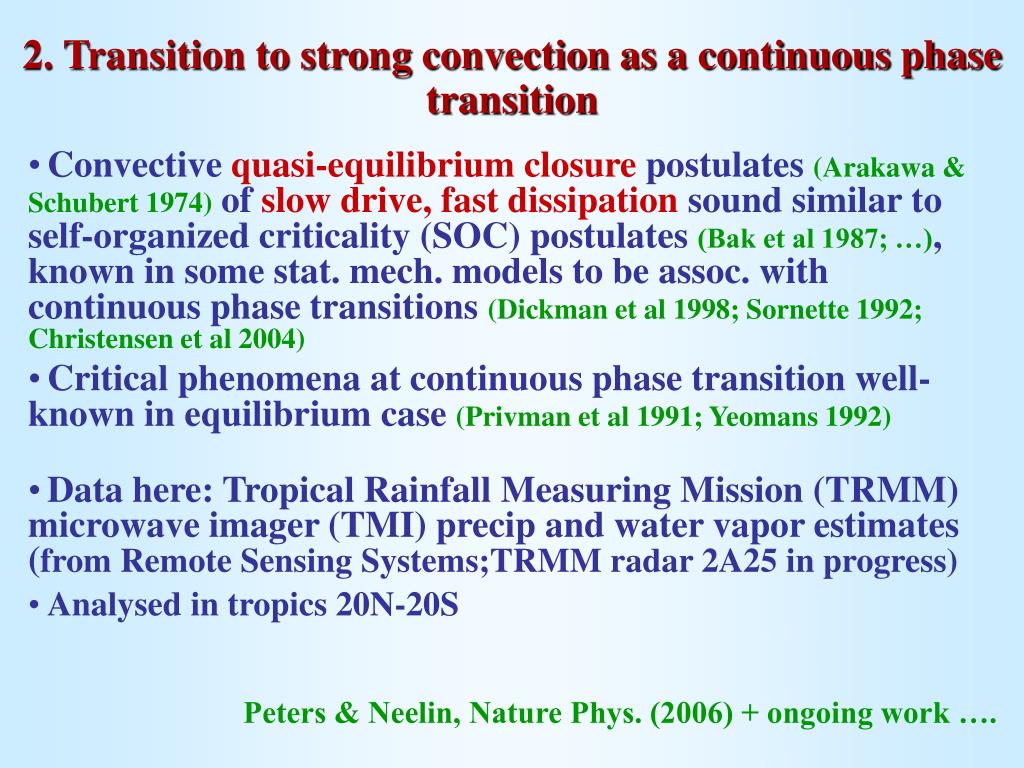 2. Transition to strong convection as a continuous phase transition

• Convective quasi-equilibrium closure postulates (Arakawa & Schubert 1974) of slow drive, fast dissipation sound similar to self-organized criticality (SOC) postulates (Bak et al 1987; …), known in some stat. mech. models to be assoc. with continuous phase transitions (Dickman et al 1998; Sornette 1992; Christensen et al 2004)

• Critical phenomena at continuous phase transition well-known in equilibrium case (Privman et al 1991; Yeomans 1992)

• Data here: Tropical Rainfall Measuring Mission (TRMM) microwave imager (TMI) precip and water vapor estimates (from Remote Sensing Systems;TRMM radar 2A25 in progress)

• Analysed in tropics 20N-20S

Peters & Neelin, Nature Phys. (2006) + ongoing work ….